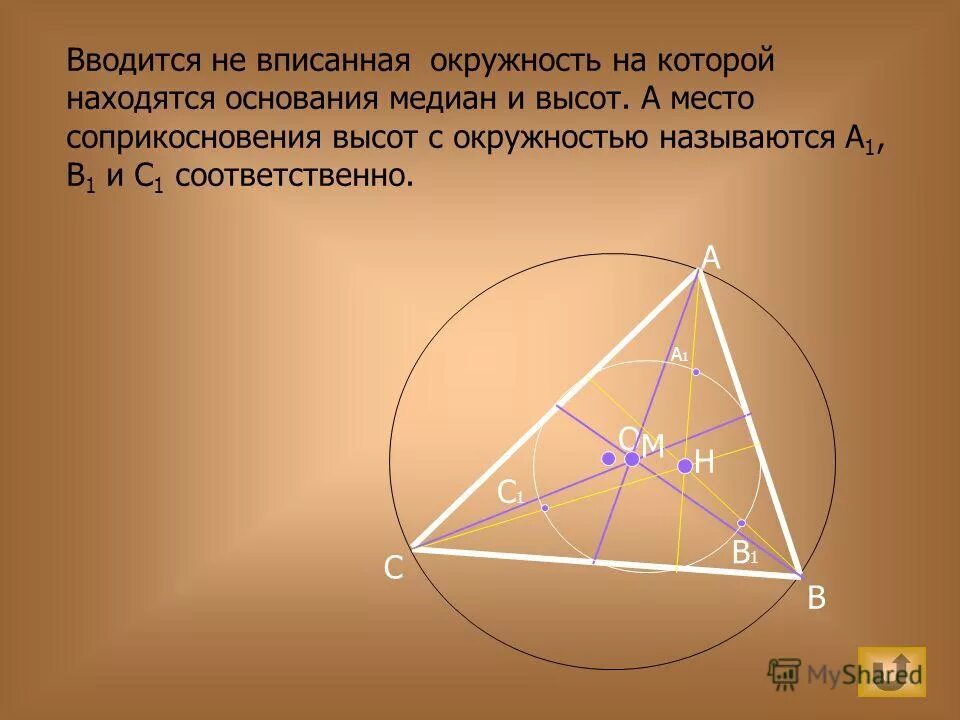 Вводится не вписанная окружность на которой находятся основания медиан и высот. А место соприкосновения высот с окружностью называются $A_1$, $B_1$ и $C_1$ соответственно.

A
$A_1$
O
M
H
$C_1$
$B_1$
C
B

MyShared